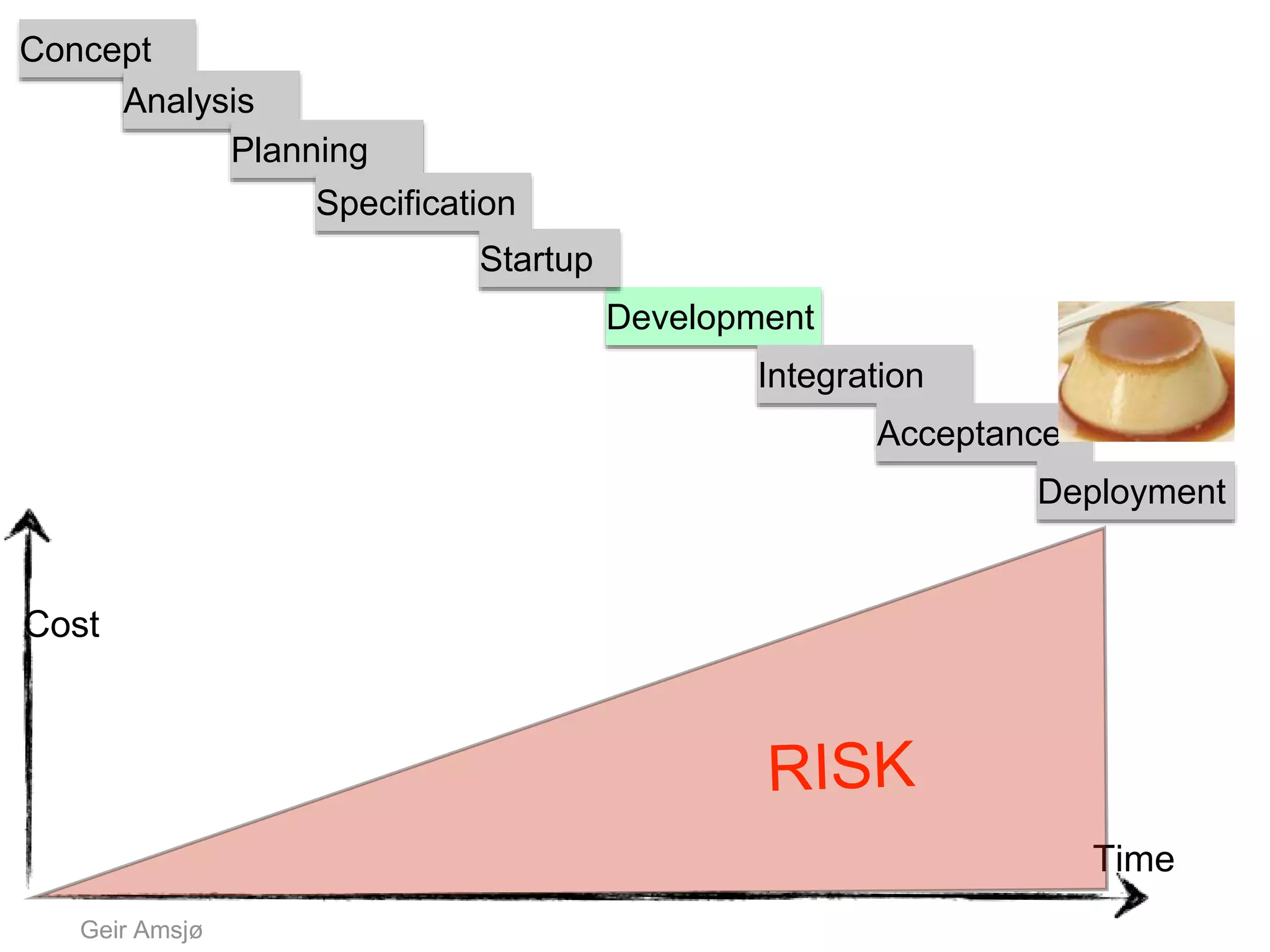 Concept
Analysis
Planning
Specification
Startup
Development
Integration
Acceptance
Deployment

Cost

RISK

Time

Geir Amsjø